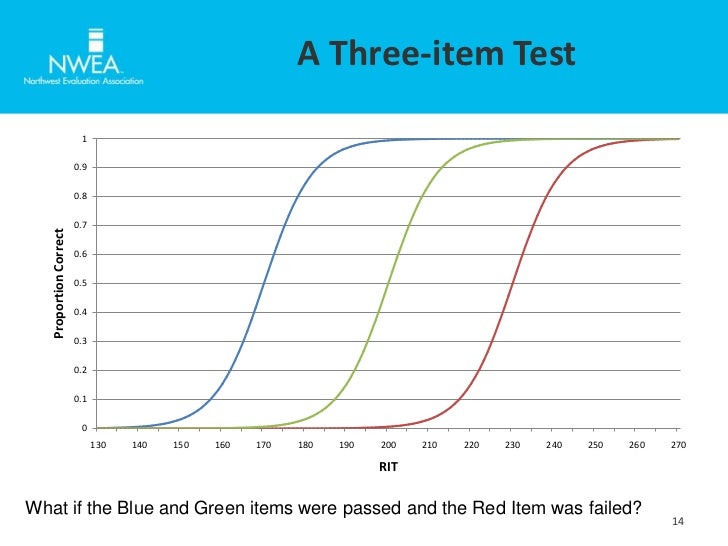 NWEA
Northwest Evaluation Association

A Three-item Test

Proportion Correct

1
0.9
0.8
0.7
0.6
0.5
0.4
0.3
0.2
0.1
0

130 140 150 160 170 180 190 200 210 220 230 240 250 260 270

RIT

What if the Blue and Green items were passed and the Red Item was failed?

14